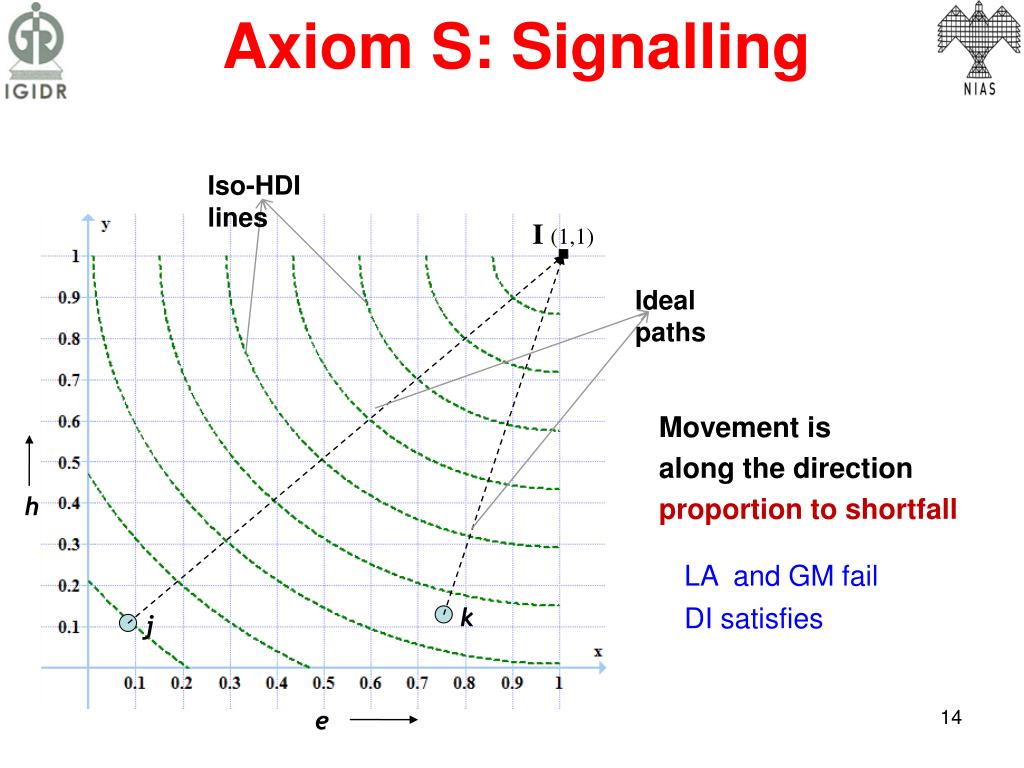 IGIDR

Axiom S: Signalling

NIAS

Iso-HDI lines

I (1,1)

Ideal paths

y

1

0.9

0.8

0.7

0.6

0.5

0.4

0.3

0.2

0.1

h

j

k

x

0.1 0.2 0.3 0.4 0.5 0.6 0.7 0.8 0.9 1

e

Movement is along the direction proportion to shortfall

LA and GM fail

DI satisfies

14